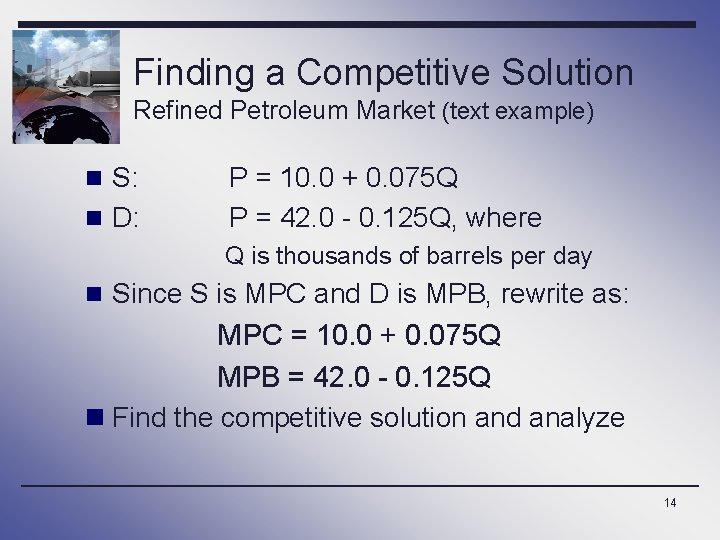 Finding a Competitive Solution
Refined Petroleum Market (text example)

S: $P = 10.0 + 0.075Q$

D: $P = 42.0 - 0.125Q$, where

Q is thousands of barrels per day

Since S is MPC and D is MPB, rewrite as:

$MPC = 10.0 + 0.075Q$

$MPB = 42.0 - 0.125Q$

Find the competitive solution and analyze

14